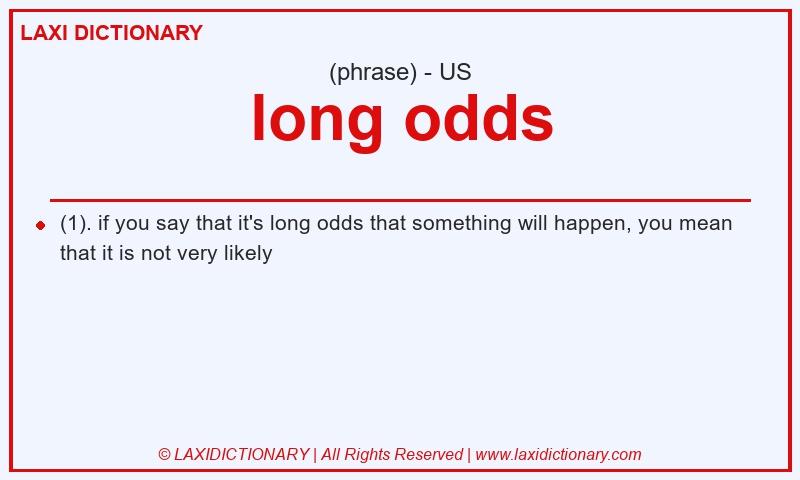 LAXI DICTIONARY

(phrase) - US

long odds

(1). if you say that it's long odds that something will happen, you mean that it is not very likely

© LAXIDICTIONARY | All Rights Reserved | www.laxidictionary.com